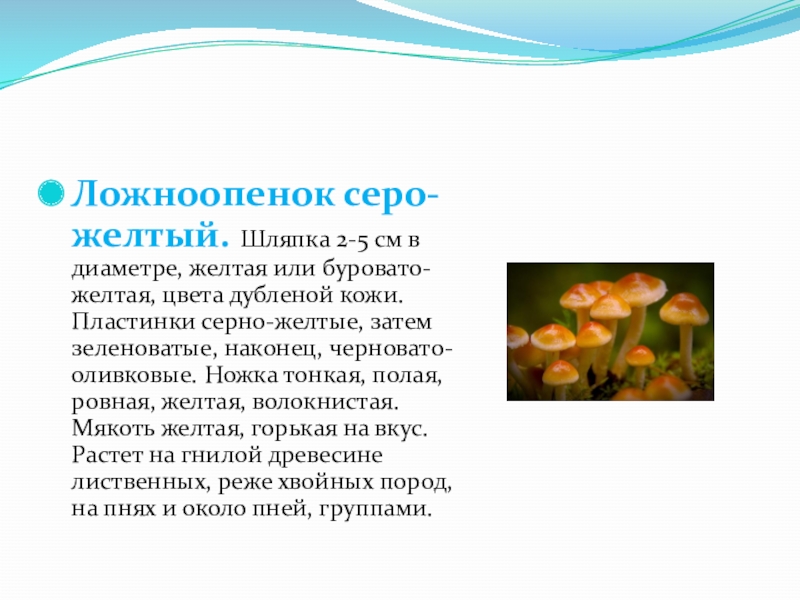 Ложноопенок серо-желтый. Шляпка 2-5 см в диаметре, желтая или буровато-желтая, цвета дубленой кожи. Пластинки серно-желтые, затем зеленоватые, наконец, черновато-оливковые. Ножка тонкая, полая, ровная, желтая, волокнистая. Мякоть желтая, горькая на вкус. Растет на гнилой древесине лиственных, реже хвойных пород, на пнях и около пней, группами.